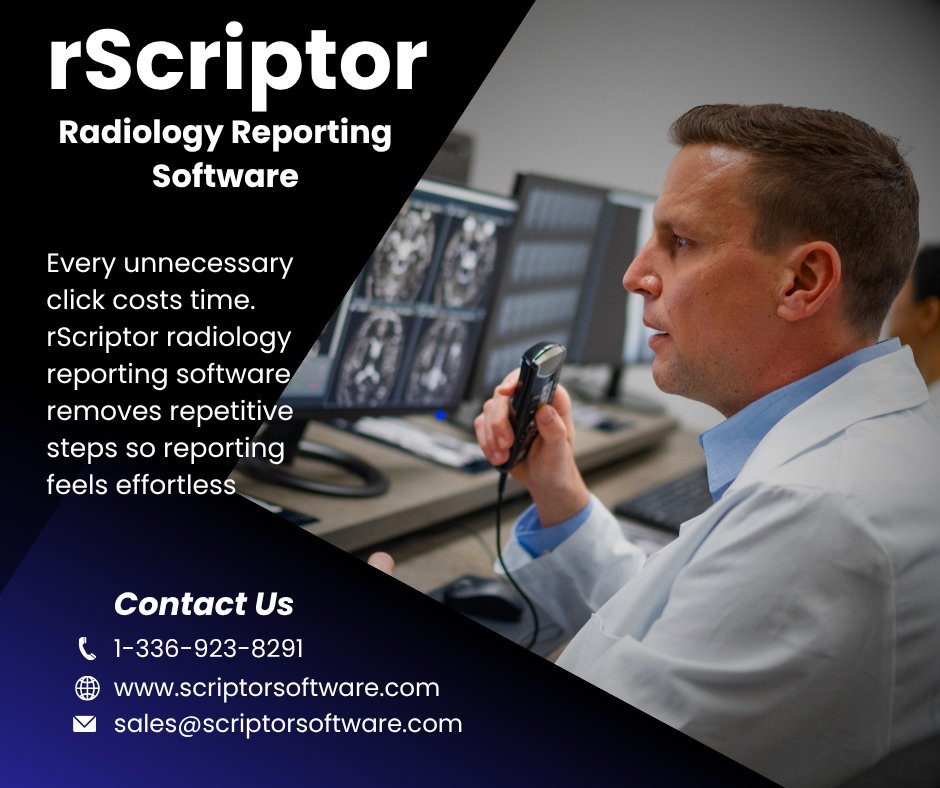 rScriptor

Radiology Reporting Software

Every unnecessary click costs time. rScriptor radiology reporting software removes repetitive steps so reporting feels effortless

Contact Us

1-336-923-8291

www.scriptorsoftware.com

sales@scriptorsoftware.com